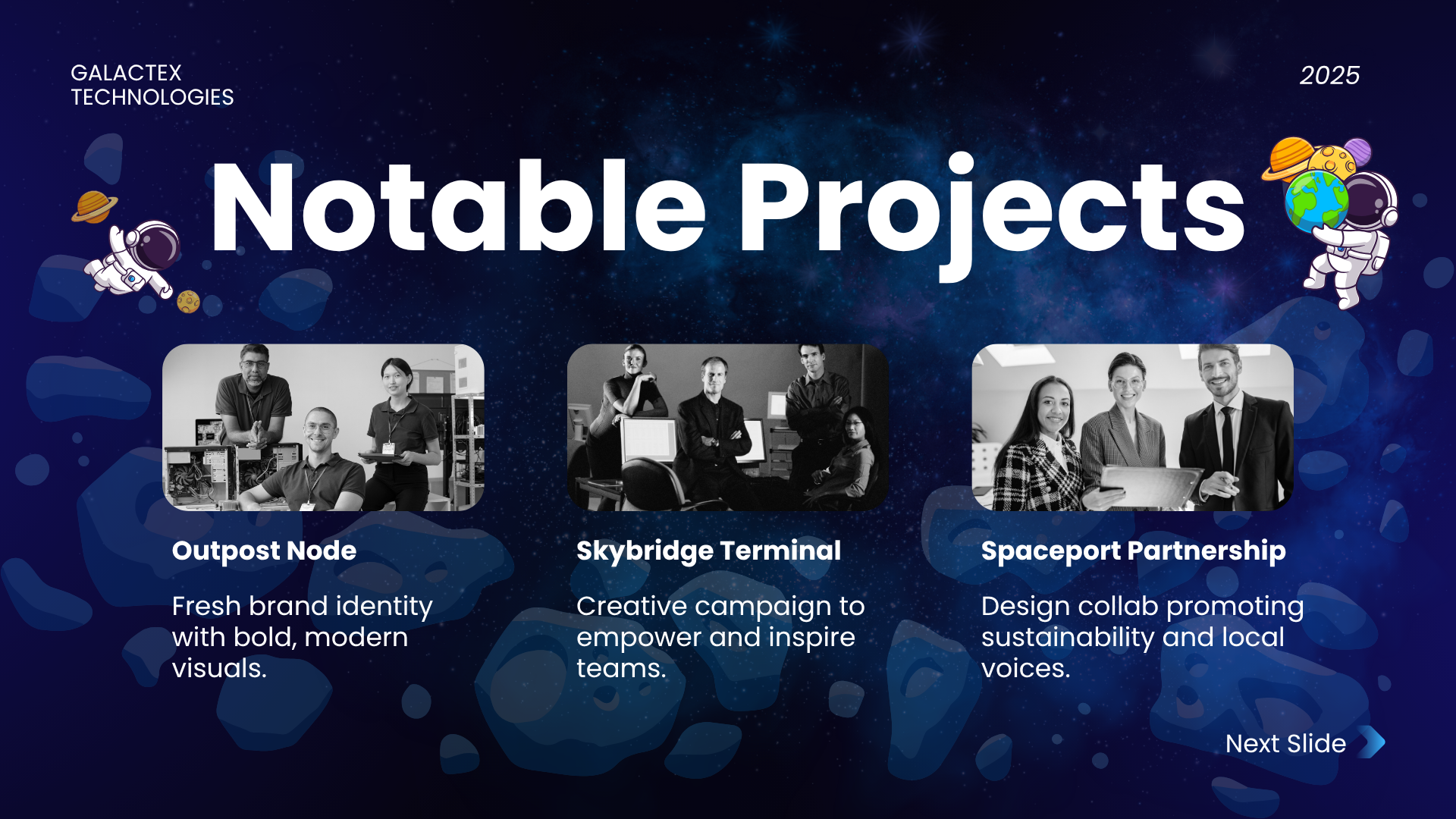 GALACTEX TECHNOLOGIES

2025

Notable Projects

Outpost Node

Fresh brand identity with bold, modern visuals.

Skybridge Terminal

Creative campaign to empower and inspire teams.

Spaceport Partnership

Design collab promoting sustainability and local voices.

Next Slide